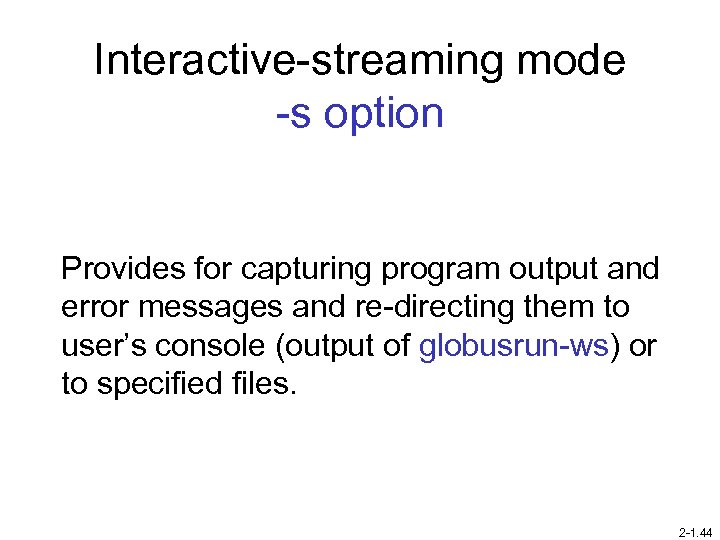 Interactive-streaming mode
-s option

Provides for capturing program output and error messages and re-directing them to user’s console (output of globusrun-ws) or to specified files.

2-1.44